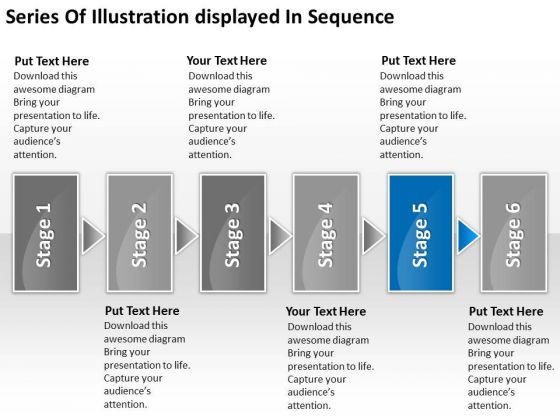 Series Of Illustration displayed In Sequence

Put Text Here
Download this awesome diagram Bring your presentation to life. Capture your audience's attention.

Your Text Here
Download this awesome diagram Bring your presentation to life. Capture your audience's attention.

Put Text Here
Download this awesome diagram Bring your presentation to life. Capture your audience's attention.

Stage 1

Stage 2

Stage 3

Stage 4

Stage 5

Stage 6

Put Text Here
Download this awesome diagram Bring your presentation to life. Capture your audience's attention.

Your Text Here
Download this awesome diagram Bring your presentation to life. Capture your audience's attention.

Put Text Here
Download this awesome diagram Bring your presentation to life. Capture your audience's attention.